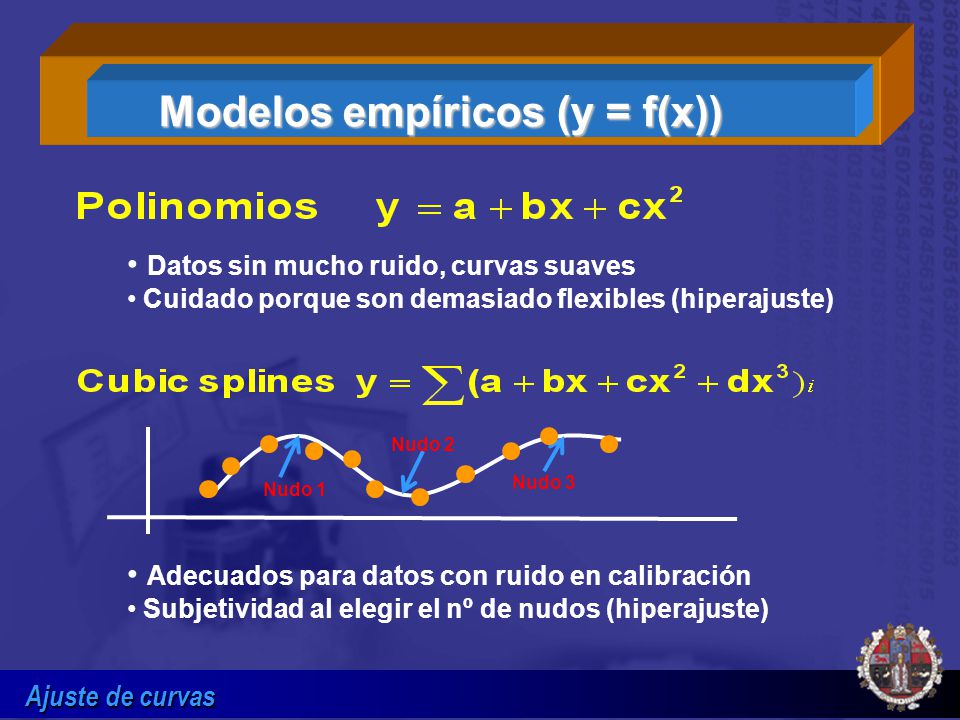 Modelos empíricos (y = f(x))

Polinomios $y = a + bx + cx^2$

• Datos sin mucho ruido, curvas suaves
• Cuidado porque son demasiado flexibles (hiperajuste)

Cubic splines $y = \sum (a + bx + cx^2 + dx^3)_i$

Nudo 1
Nudo 2
Nudo 3

• Adecuados para datos con ruido en calibración
• Subjetividad al elegir el nº de nudos (hiperajuste)

Ajuste de curvas